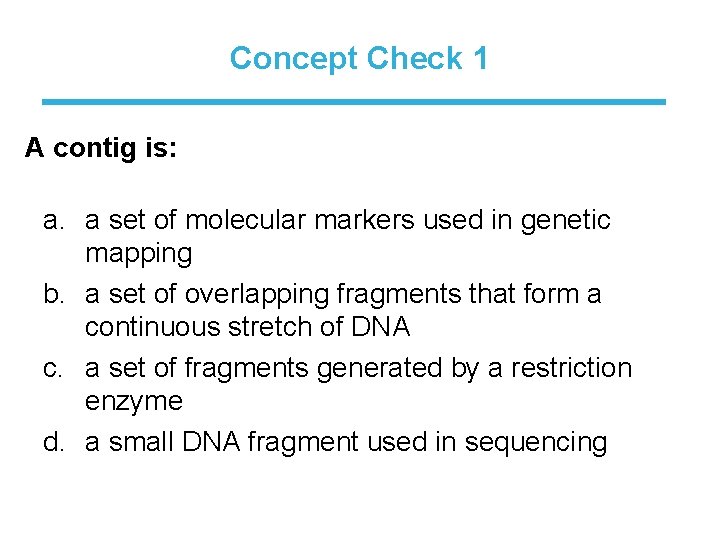 Concept Check 1

A contig is:

a. a set of molecular markers used in genetic mapping
b. a set of overlapping fragments that form a continuous stretch of DNA
c. a set of fragments generated by a restriction enzyme
d. a small DNA fragment used in sequencing